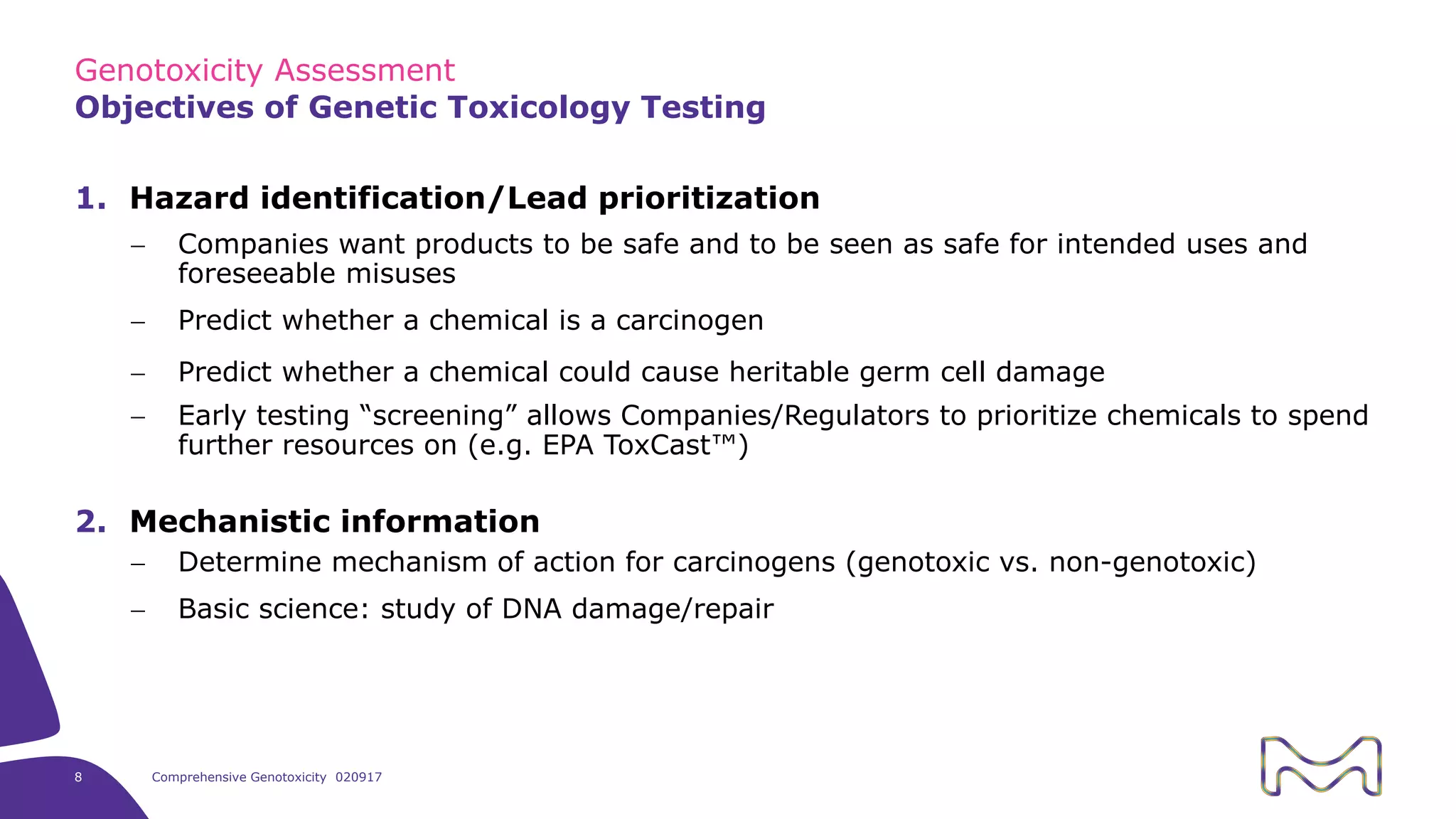 Genotoxicity Assessment
Objectives of Genetic Toxicology Testing

1. Hazard identification/Lead prioritization
– Companies want products to be safe and to be seen as safe for intended uses and foreseeable misuses
– Predict whether a chemical is a carcinogen
– Predict whether a chemical could cause heritable germ cell damage
– Early testing “screening” allows Companies/Regulators to prioritize chemicals to spend further resources on (e.g. EPA ToxCast™)

2. Mechanistic information
– Determine mechanism of action for carcinogens (genotoxic vs. non-genotoxic)
– Basic science: study of DNA damage/repair

8 Comprehensive Genotoxicity 020917